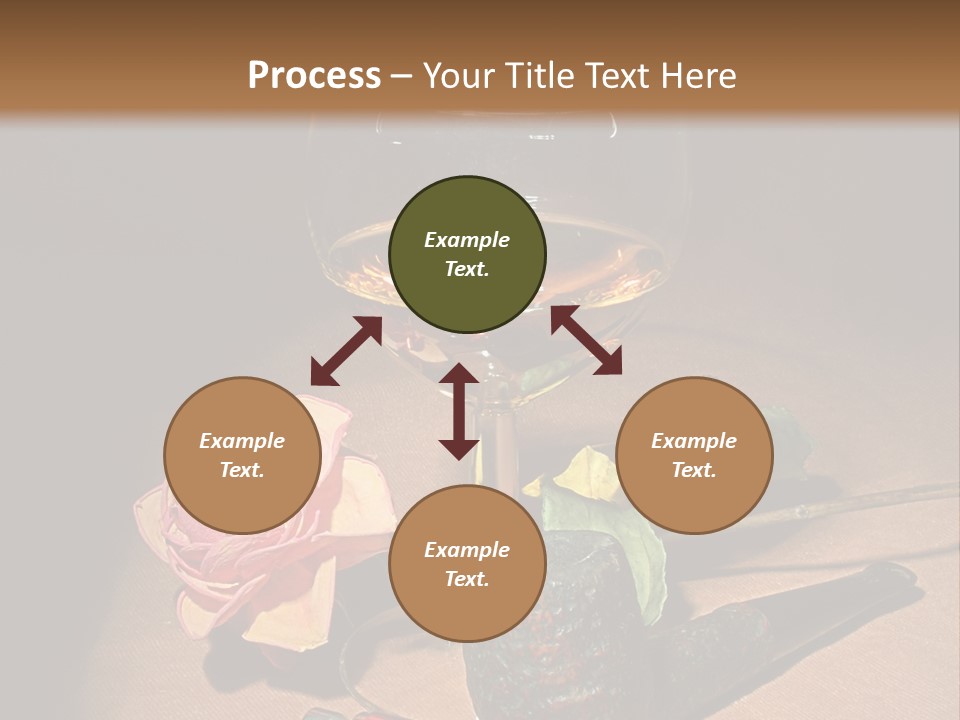 Process – Your Title Text Here

Example Text.

Example Text.

Example Text.

Example Text.